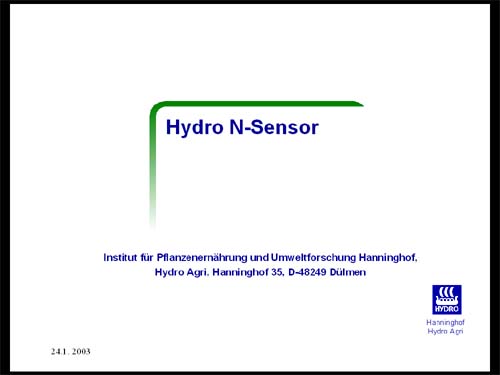 Hydro N-Sensor

Institut für Pflanzenernährung und Umweltforschung Hanninghof, Hydro Agri, Hanninghof 35, D-48249 Dülmen

HYDRO

Hanninghof
Hydro Agri

24.1. 2003